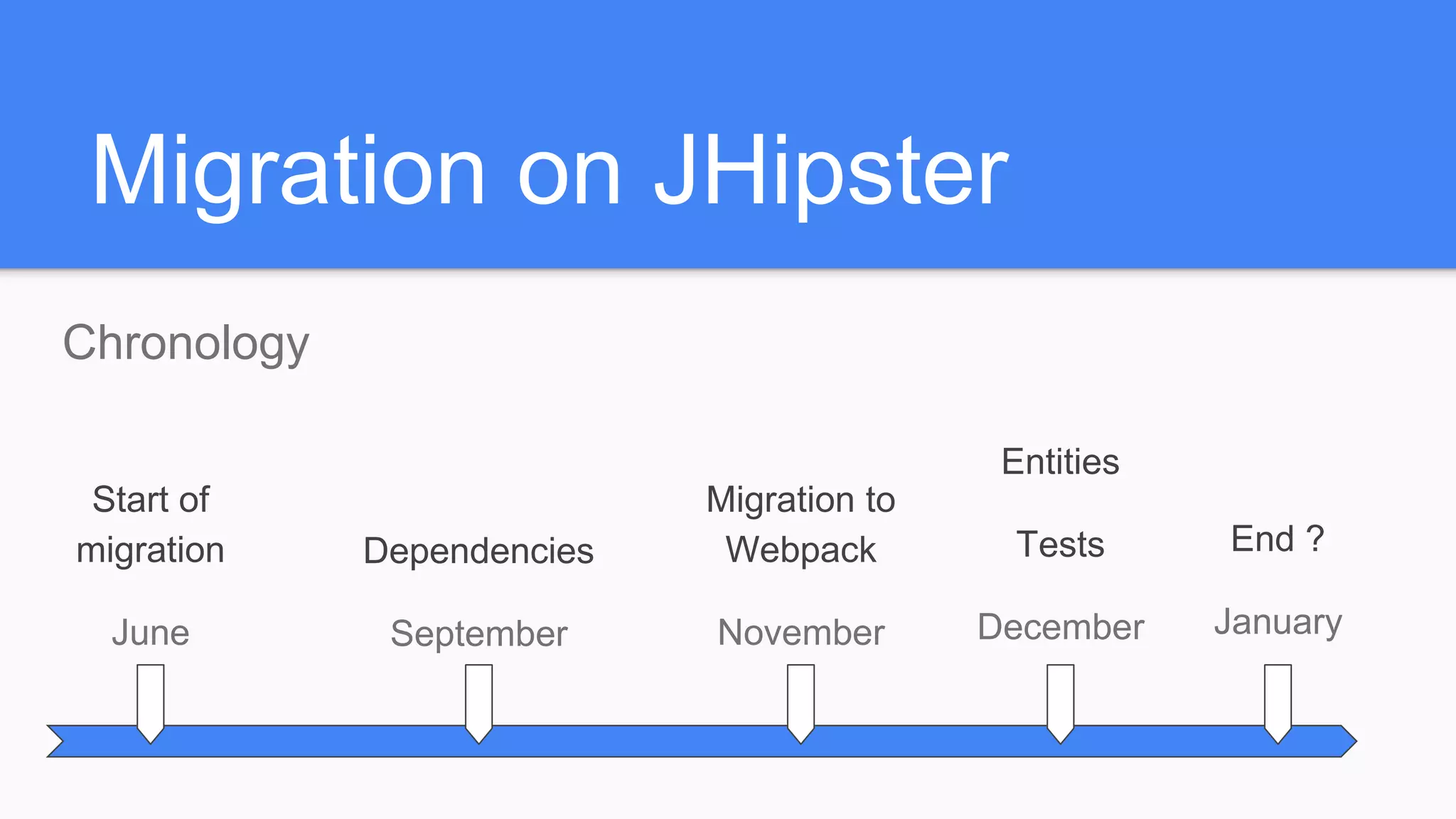 Migration on JHipster

Chronology

Start of migration

June

Dependencies

September

Migration to Webpack

November

Entities

Tests

December

End ?

January